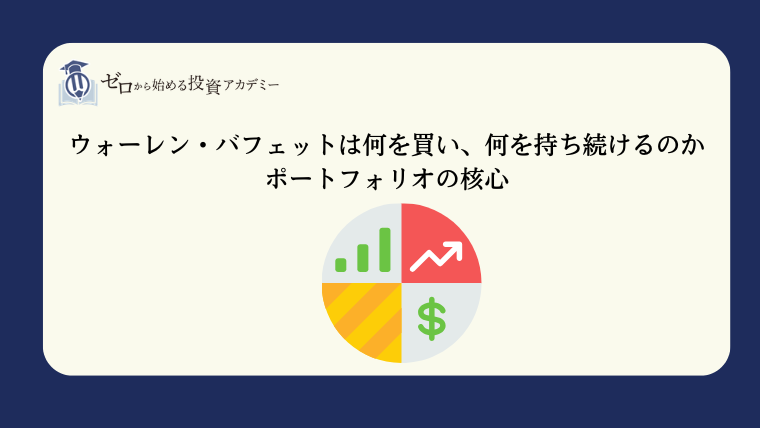 ゼロから始める投資アカデミー

ウォーレン・バフェットは何を買い、何を持ち続けるのか
ポートフォリオの核心

$